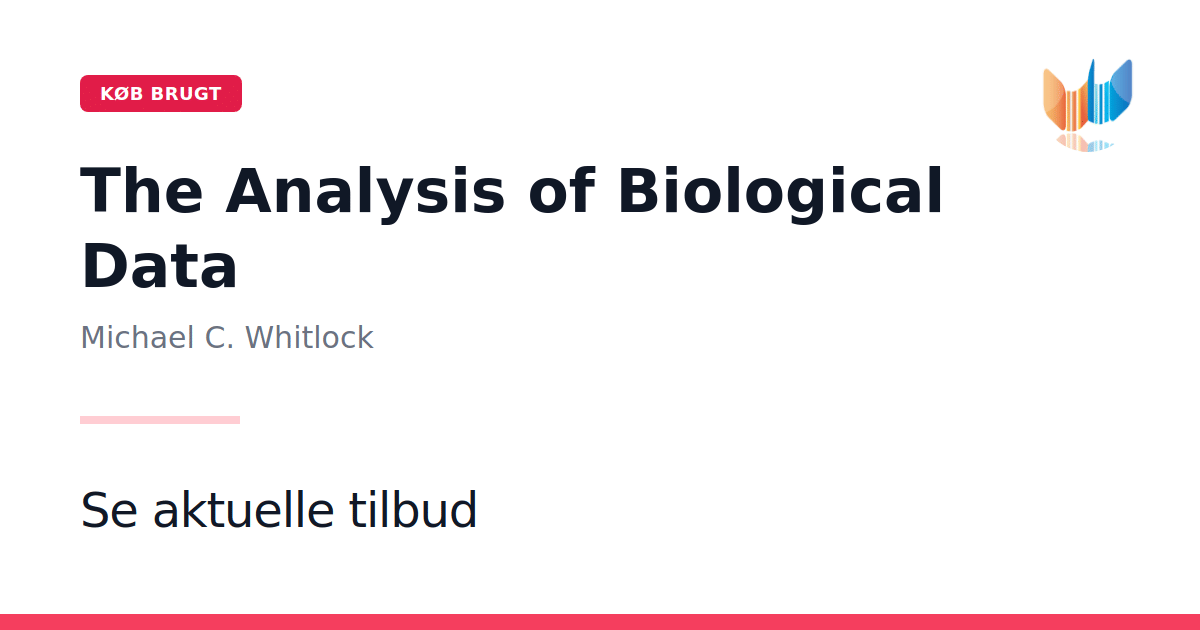 KØB BRUGT

The Analysis of Biological Data

Michael C. Whitlock

Se aktuelle tilbud